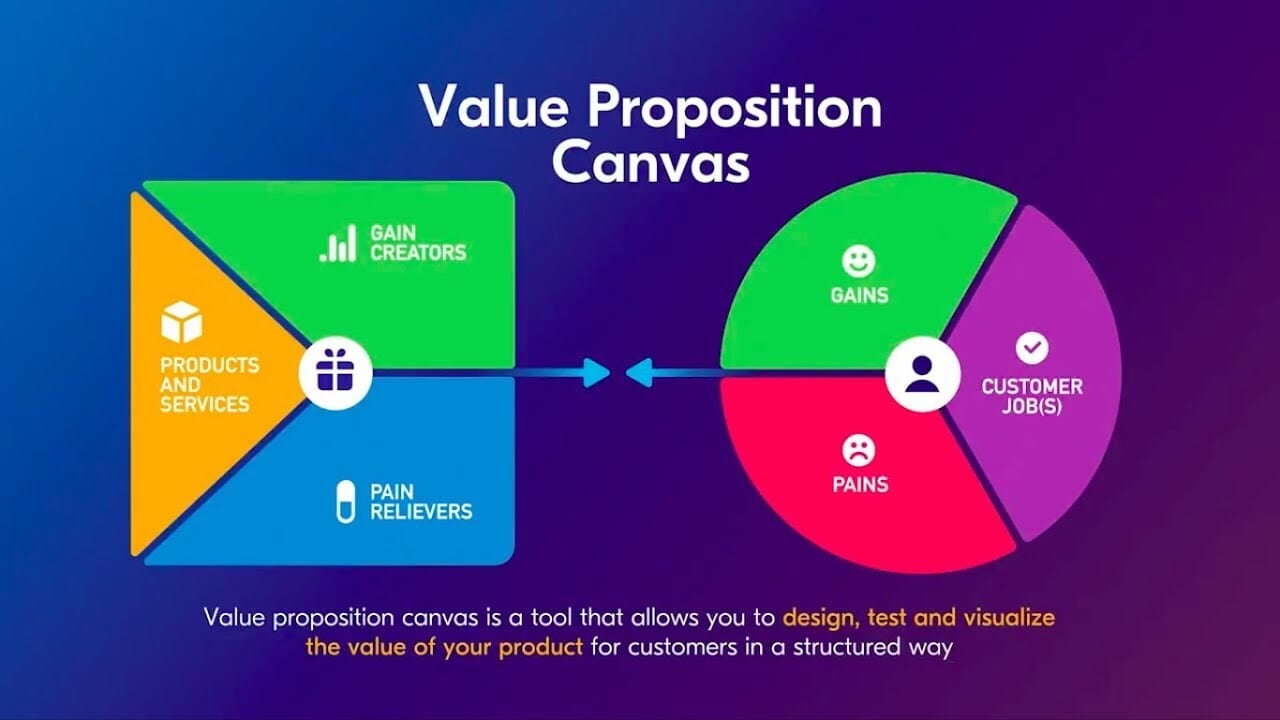 Value Proposition Canvas

GAIN CREATORS

PRODUCTS AND SERVICES

PAIN RELIEVERS

GAINS

CUSTOMER JOB(S)

PAINS

Value proposition canvas is a tool that allows you to design, test and visualize the value of your product for customers in a structured way